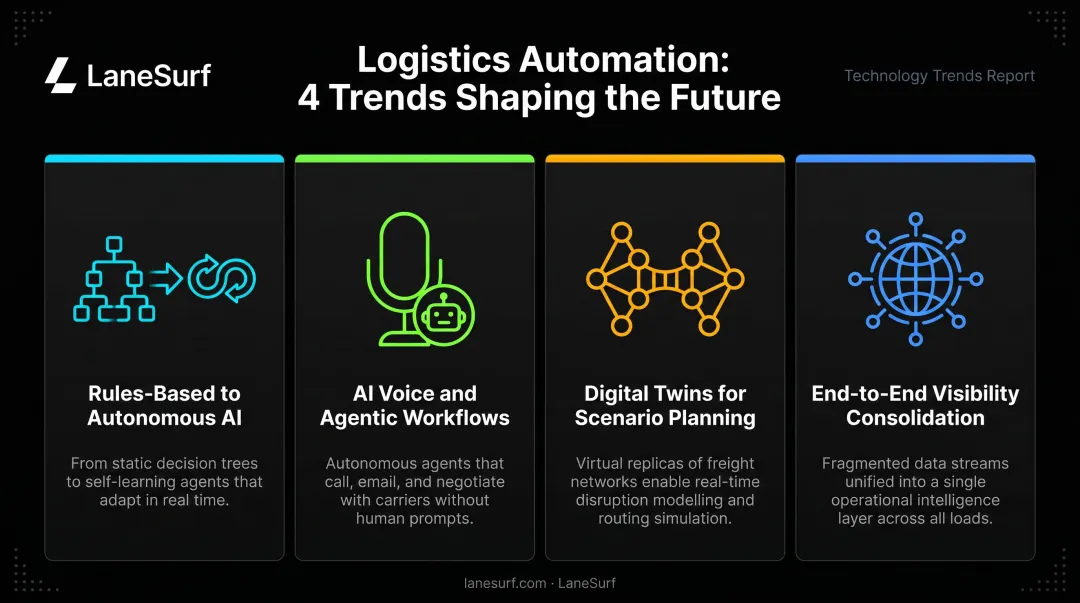 LaneSurf

Logistics Automation: 4 Trends Shaping the Future

Technology Trends Report

Rules-Based to Autonomous AI

From static decision trees to self-learning agents that adapt in real time.

AI Voice and Agentic Workflows

Autonomous agents that call, email, and negotiate with carriers without human prompts.

Digital Twins for Scenario Planning

Virtual replicas of freight networks enable real-time disruption modelling and routing simulation.

End-to-End Visibility Consolidation

Fragmented data streams unified into a single operational intelligence layer across all loads.

lanesurf.com · LaneSurf